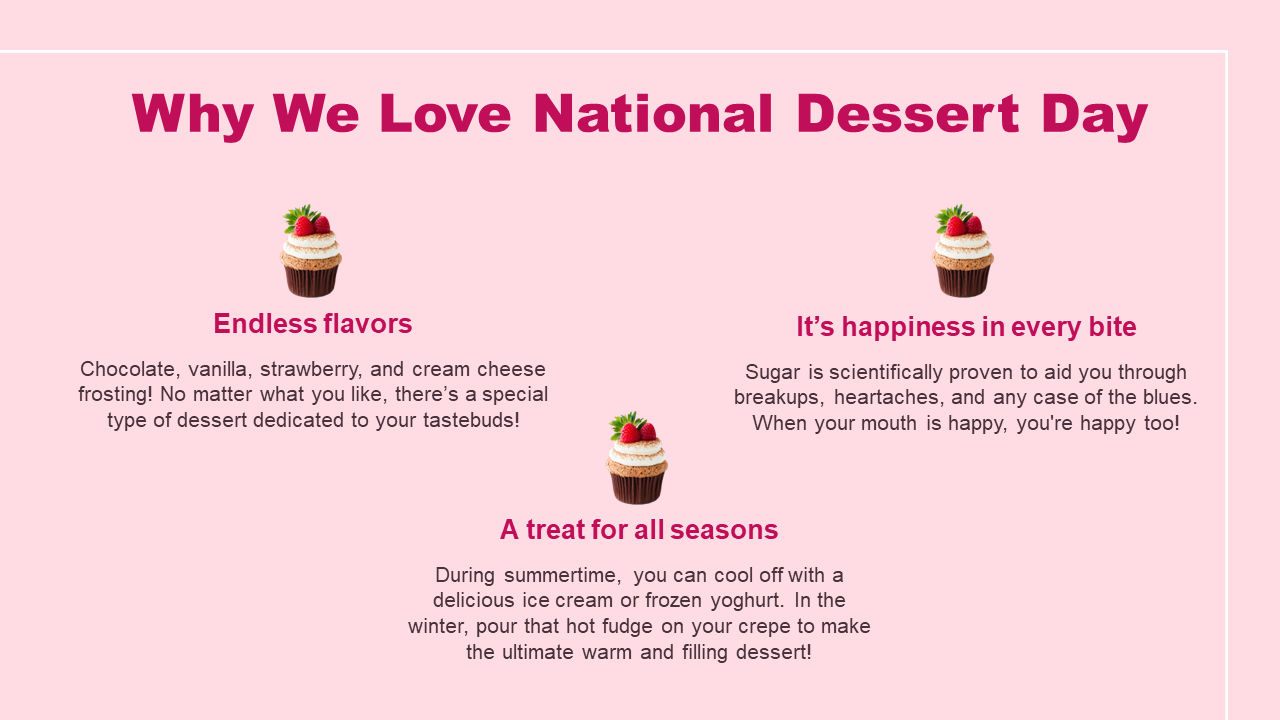 Why We Love National Dessert Day

Endless flavors

Chocolate, vanilla, strawberry, and cream cheese frosting! No matter what you like, there's a special type of dessert dedicated to your tastebuds!

It's happiness in every bite

Sugar is scientifically proven to aid you through breakups, heartaches, and any case of the blues. When your mouth is happy, you're happy too!

A treat for all seasons

During summertime, you can cool off with a delicious ice cream or frozen yoghurt. In the winter, pour that hot fudge on your crepe to make the ultimate warm and filling dessert!